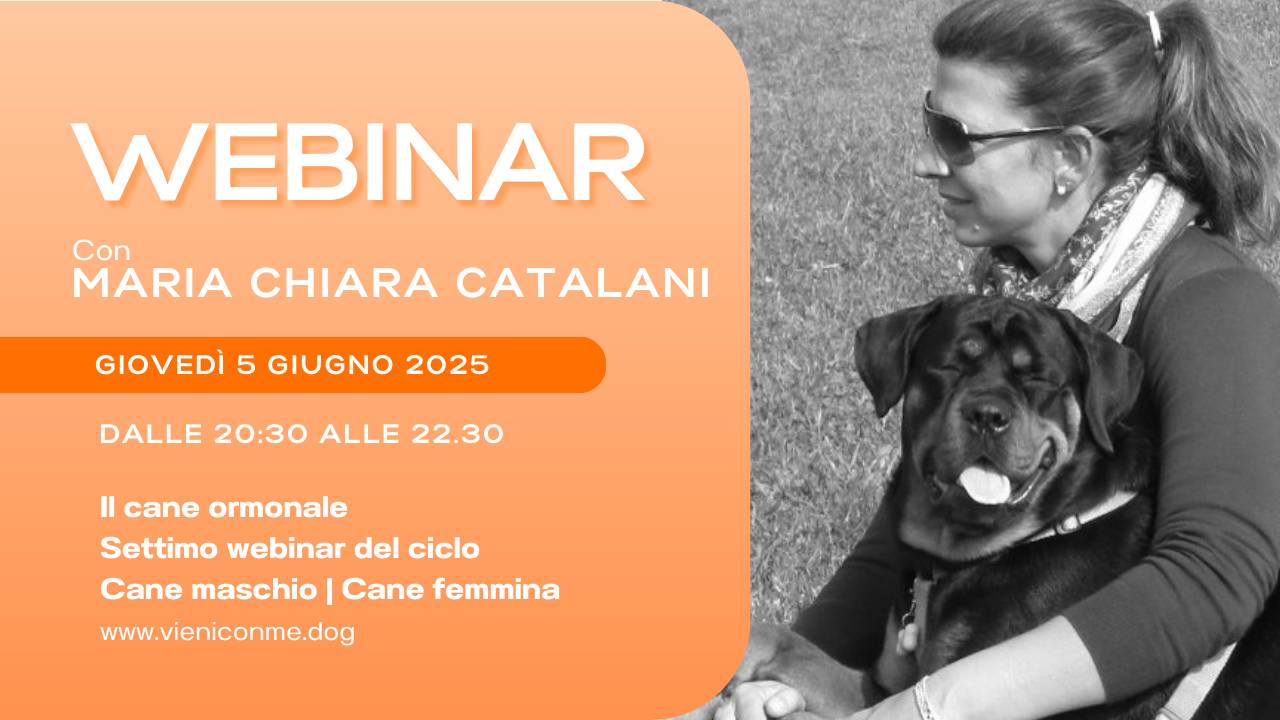 WEBINAR

Con
MARIA CHIARA CATALANI

GIOVEDÌ 5 GIUGNO 2025

DALLE 20:30 ALLE 22.30

Il cane ormonale
Settimo webinar del ciclo
Cane maschio | Cane femmina

www.vieniconme.dog